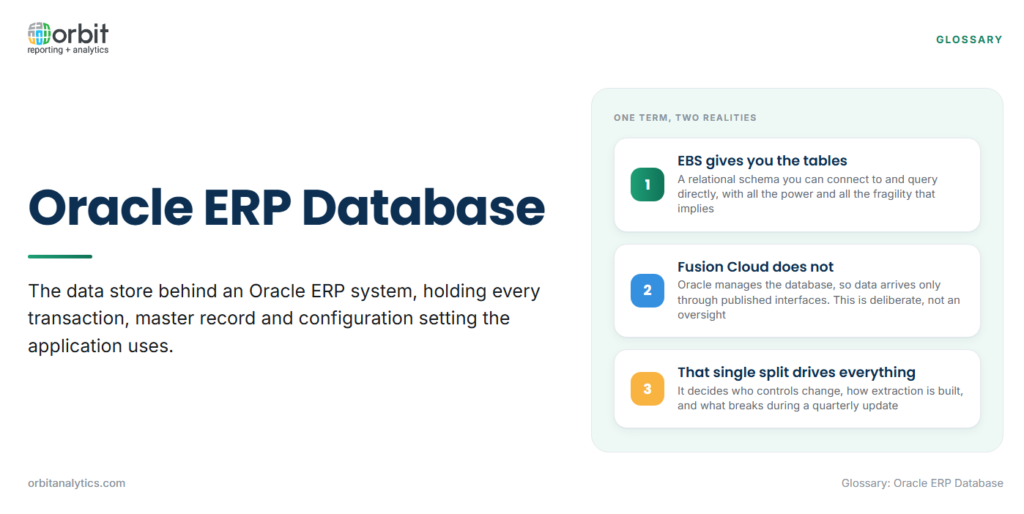 orbit
reporting + analytics

GLOSSARY

Oracle ERP Database

The data store behind an Oracle ERP system, holding every transaction, master record and configuration setting the application uses.

ONE TERM, TWO REALITIES

1
EBS gives you the tables
A relational schema you can connect to and query directly, with all the power and all the fragility that implies

2
Fusion Cloud does not
Oracle manages the database, so data arrives only through published interfaces. This is deliberate, not an oversight

3
That single split drives everything
It decides who controls change, how extraction is built, and what breaks during a quarterly update

orbitanalytics.com

Glossary: Oracle ERP Database